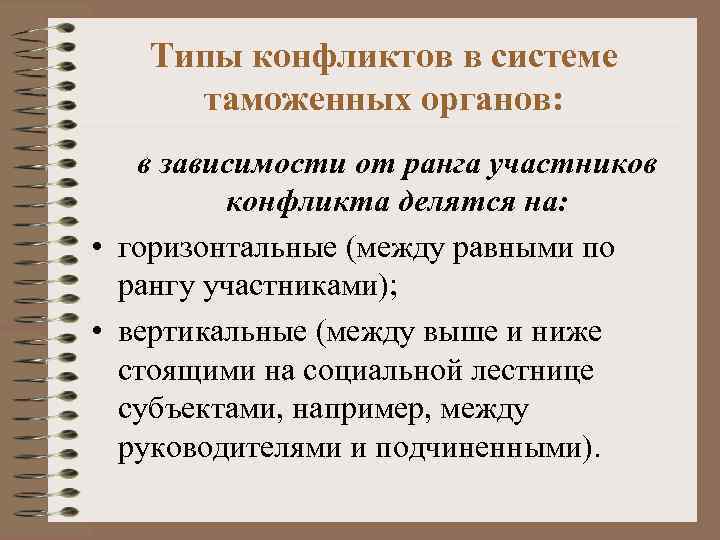 Типы конфликтов в системе таможенных органов:

в зависимости от ранга участников конфликта делятся на:

• горизонтальные (между равными по рангу участниками);
• вертикальные (между выше и ниже стоящими на социальной лестнице субъектами, например, между руководителями и подчиненными).